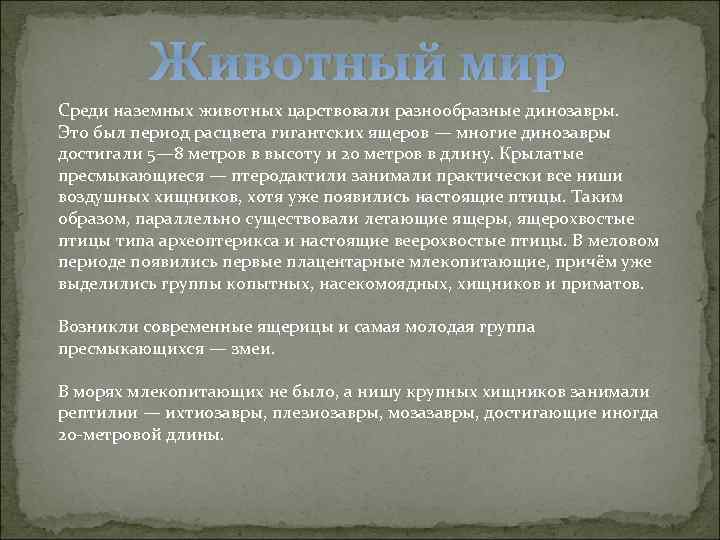 Животный мир

Среди наземных животных царствовали разнообразные динозавры. Это был период расцвета гигантских ящеров — многие динозавры достигали 5—8 метров в высоту и 20 метров в длину. Крылатые пресмыкающиеся — птеродактили занимали практически все ниши воздушных хищников, хотя уже появились настоящие птицы. Таким образом, параллельно существовали летающие ящеры, ящерохвостые птицы типа археоптерикса и настоящие веерохвостые птицы. В меловом периоде появились первые плацентарные млекопитающие, причём уже выделились группы копытных, насекомоядных, хищников и приматов.

Возникли современные ящерицы и самая молодая группа пресмыкающихся — змеи.

В морях млекопитающих не было, а нишу крупных хищников занимали рептилии — ихтиозавры, плезиозавры, мозазавры, достигающие иногда 20-метровой длины.